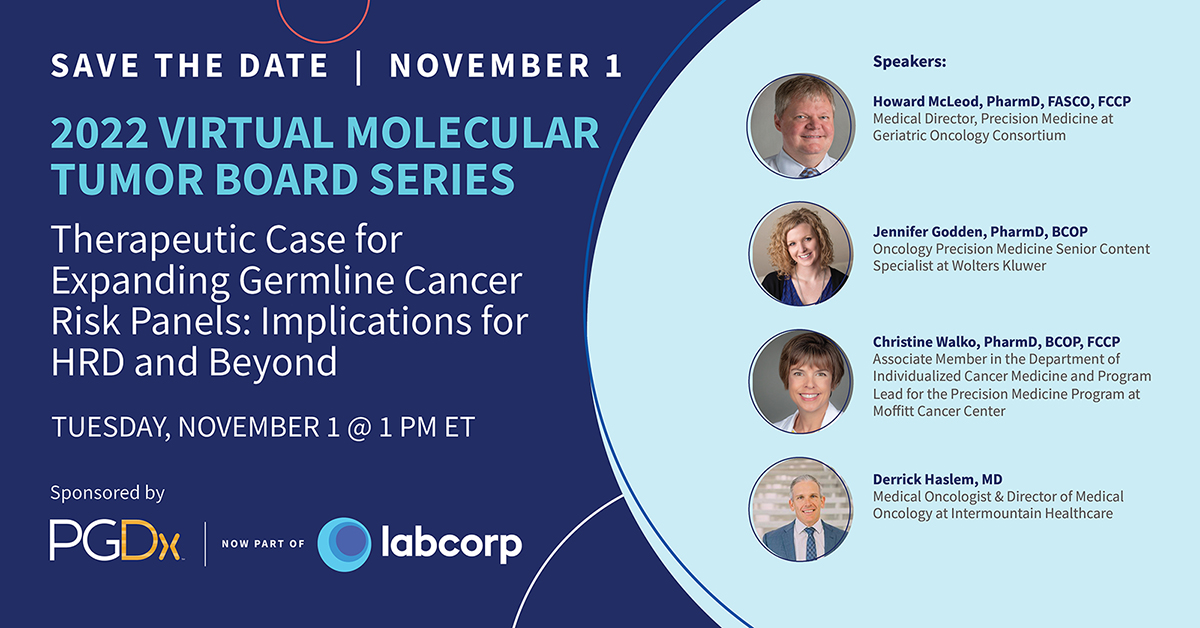 SAVE THE DATE | NOVEMBER 1

2022 VIRTUAL MOLECULAR TUMOR BOARD SERIES

Therapeutic Case for Expanding Germline Cancer Risk Panels: Implications for HRD and Beyond

TUESDAY, NOVEMBER 1 @ 1 PM ET

Sponsored by

PGDx | NOW PART OF labcorp

Speakers:

Howard McLeod, PharmD, FASCO, FCCP
Medical Director, Precision Medicine at Geriatric Oncology Consortium

Jennifer Godden, PharmD, BCOP
Oncology Precision Medicine Senior Content Specialist at Wolters Kluwer

Christine Walko, PharmD, BCOP, FCCP
Associate Member in the Department of Individualized Cancer Medicine and Program Lead for the Precision Medicine Program at Moffitt Cancer Center

Derrick Haslem, MD
Medical Oncologist & Director of Medical Oncology at Intermountain Healthcare